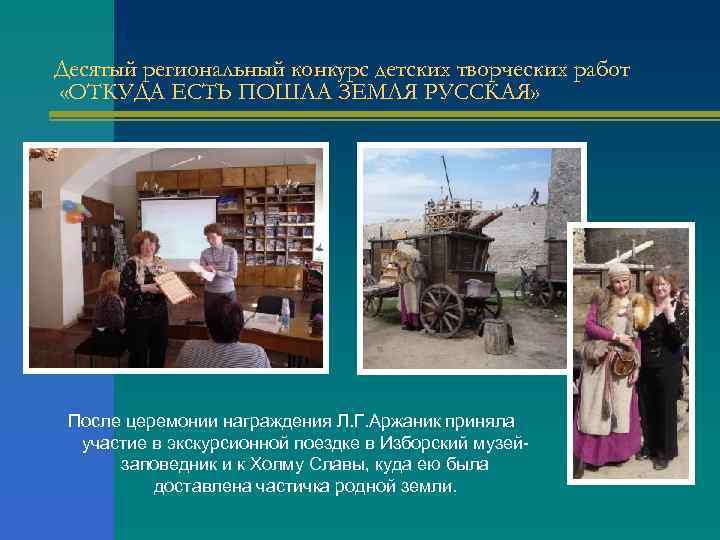 Десятый региональный конкурс детских творческих работ «ОТКУДА ЕСТЬ ПОШЛА ЗЕМЛЯ РУССКАЯ»

После церемонии награждения Л.Г.Аржаник приняла участие в экскурсионной поездке в Изборский музей-заповедник и к Холму Славы, куда ею была доставлена частичка родной земли.